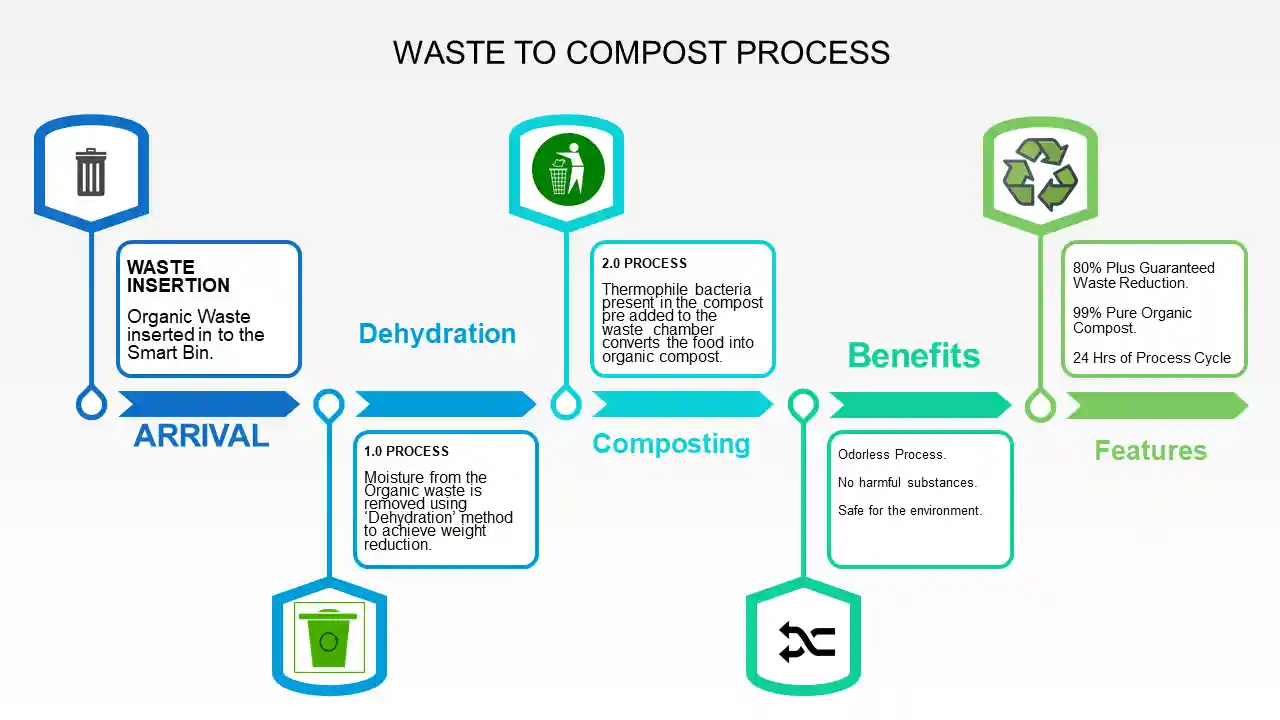 WASTE TO COMPOST PROCESS

WASTE INSERTION

Organic Waste inserted in to the Smart Bin.

ARRIVAL

Dehydration

1.0 PROCESS

Moisture from the Organic waste is removed using 'Dehydration' method to achieve weight reduction.

2.0 PROCESS

Thermophile bacteria present in the compost pre added to the waste chamber converts the food into organic compost.

Composting

Benefits

Odorless Process.

No harmful substances.

Safe for the environment.

80% Plus Guaranteed Waste Reduction.

99% Pure Organic Compost.

24 Hrs of Process Cycle

Features